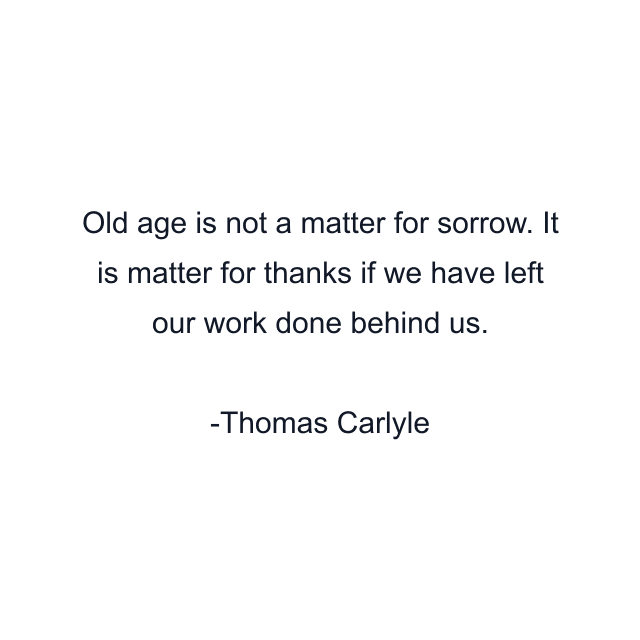 Old age is not a matter for sorrow. It is matter for thanks if we have left our work done behind us.

-Thomas Carlyle